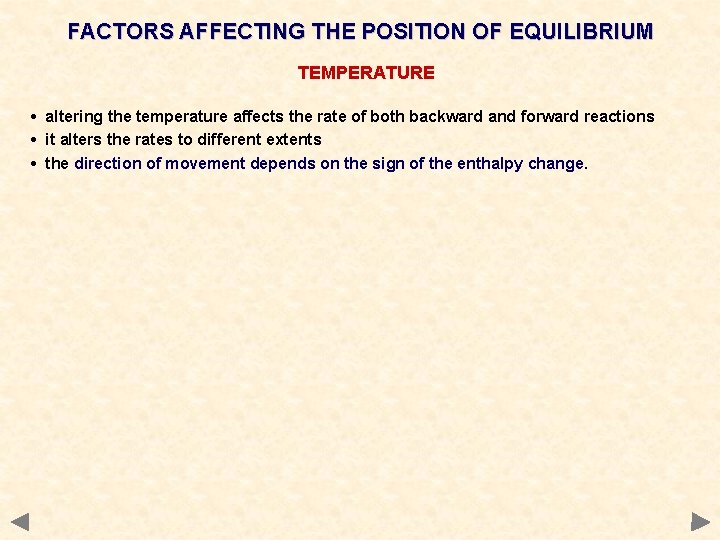 FACTORS AFFECTING THE POSITION OF EQUILIBRIUM

TEMPERATURE

• altering the temperature affects the rate of both backward and forward reactions
• it alters the rates to different extents
• the direction of movement depends on the sign of the enthalpy change.